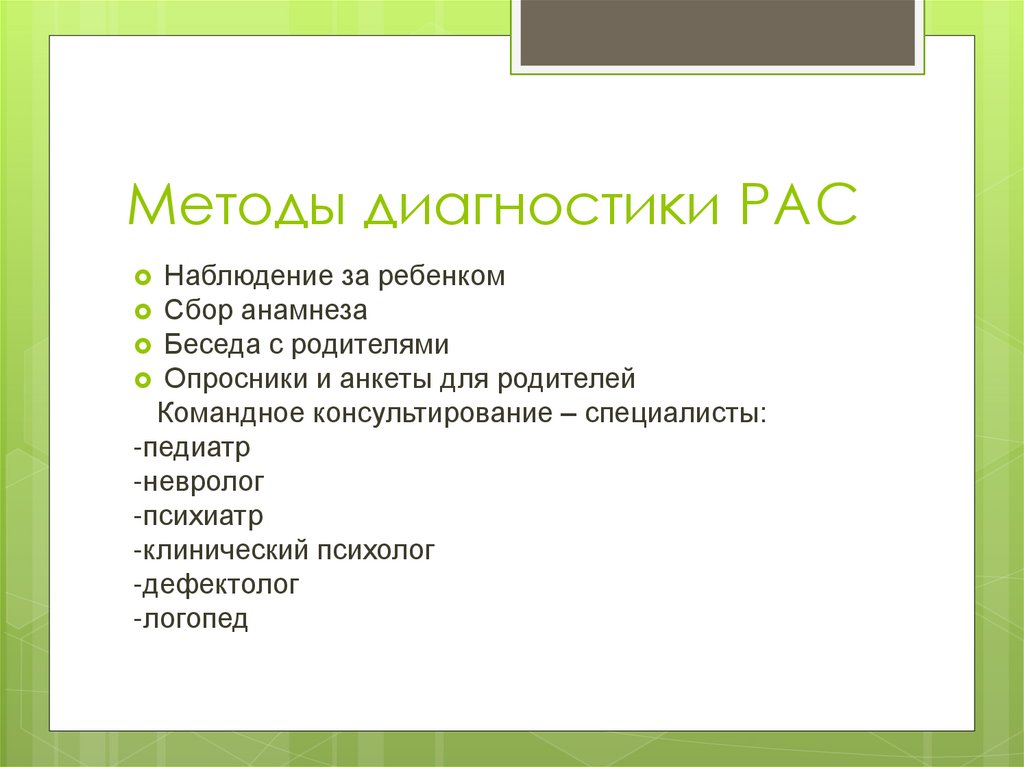 Методы диагностики РАС

Наблюдение за ребенком
Сбор анамнеза
Беседа с родителями
Опросники и анкеты для родителей
Командное консультирование – специалисты:
-педиатр
-невролог
-психиатр
-клинический психолог
-дефектолог
-логопед